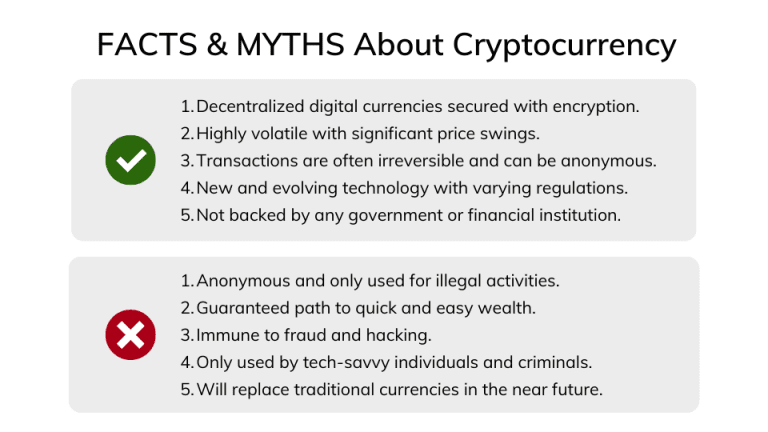 FACTS & MYTHS About Cryptocurrency

1. Decentralized digital currencies secured with encryption.
2. Highly volatile with significant price swings.
3. Transactions are often irreversible and can be anonymous.
4. New and evolving technology with varying regulations.
5. Not backed by any government or financial institution.

1. Anonymous and only used for illegal activities.
2. Guaranteed path to quick and easy wealth.
3. Immune to fraud and hacking.
4. Only used by tech-savvy individuals and criminals.
5. Will replace traditional currencies in the near future.